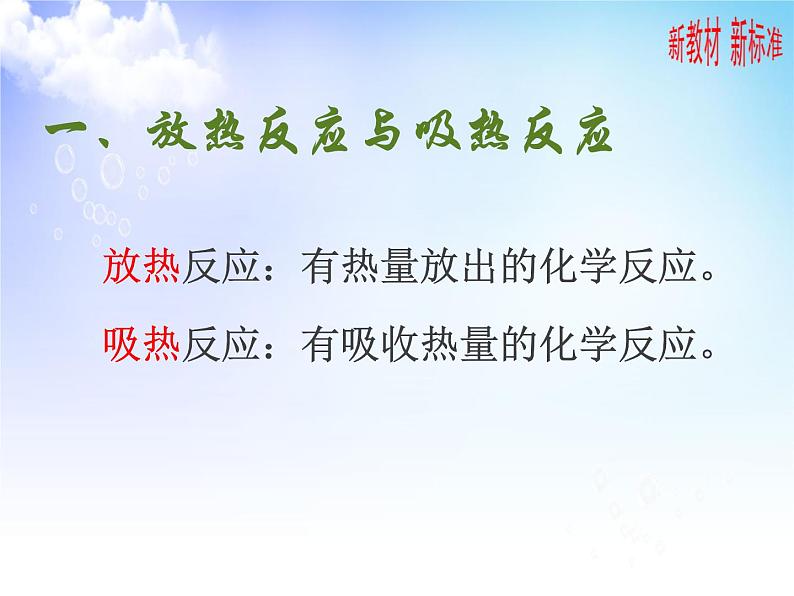 新教材 新标准

一、放热反应与吸热反应

放热反应：有热量放出的化学反应。

吸热反应：有吸收热量的化学反应。